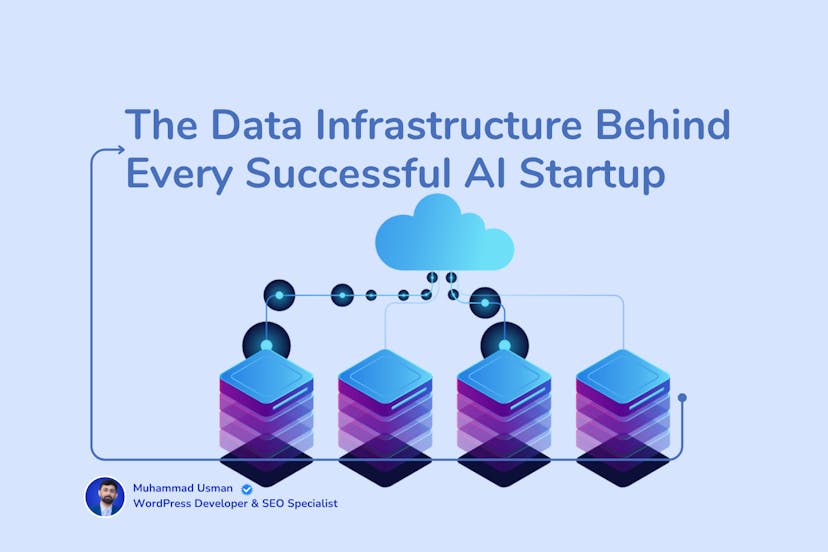 The Data Infrastructure Behind Every Successful AI Startup

Muhammad Usman
WordPress Developer & SEO Specialist